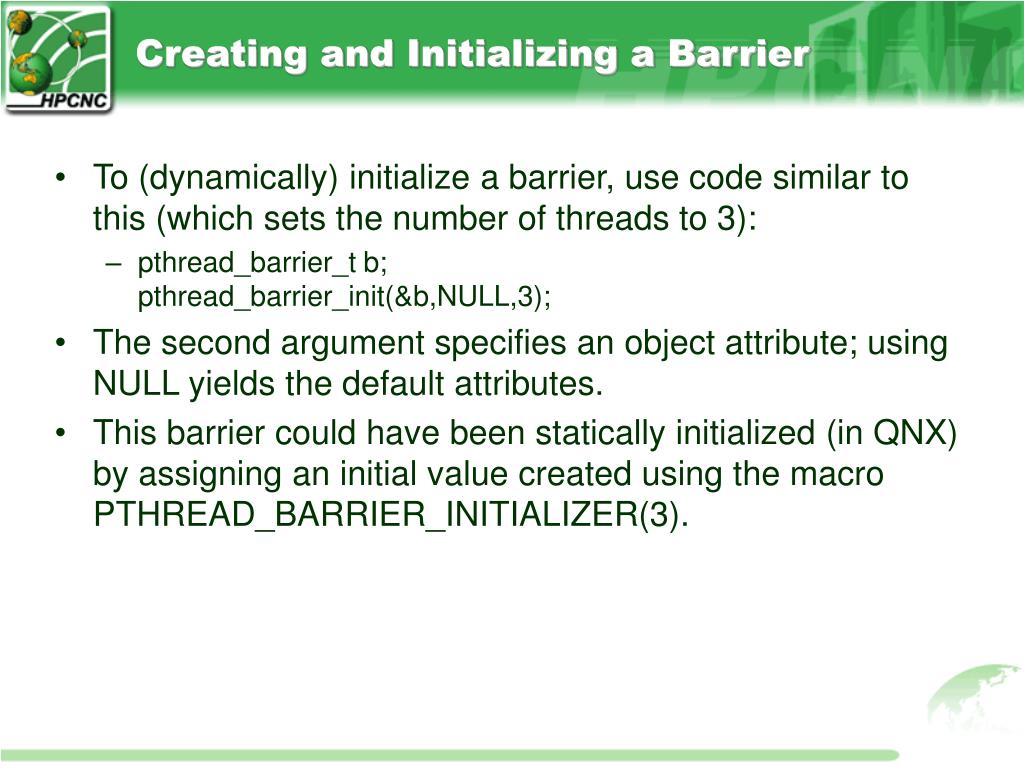 HPCNC

Creating and Initializing a Barrier

• To (dynamically) initialize a barrier, use code similar to this (which sets the number of threads to 3):
– pthread_barrier_t b;
pthread_barrier_init(&b,NULL,3);

• The second argument specifies an object attribute; using NULL yields the default attributes.

• This barrier could have been statically initialized (in QNX) by assigning an initial value created using the macro PTHREAD_BARRIER_INITIALIZER(3).